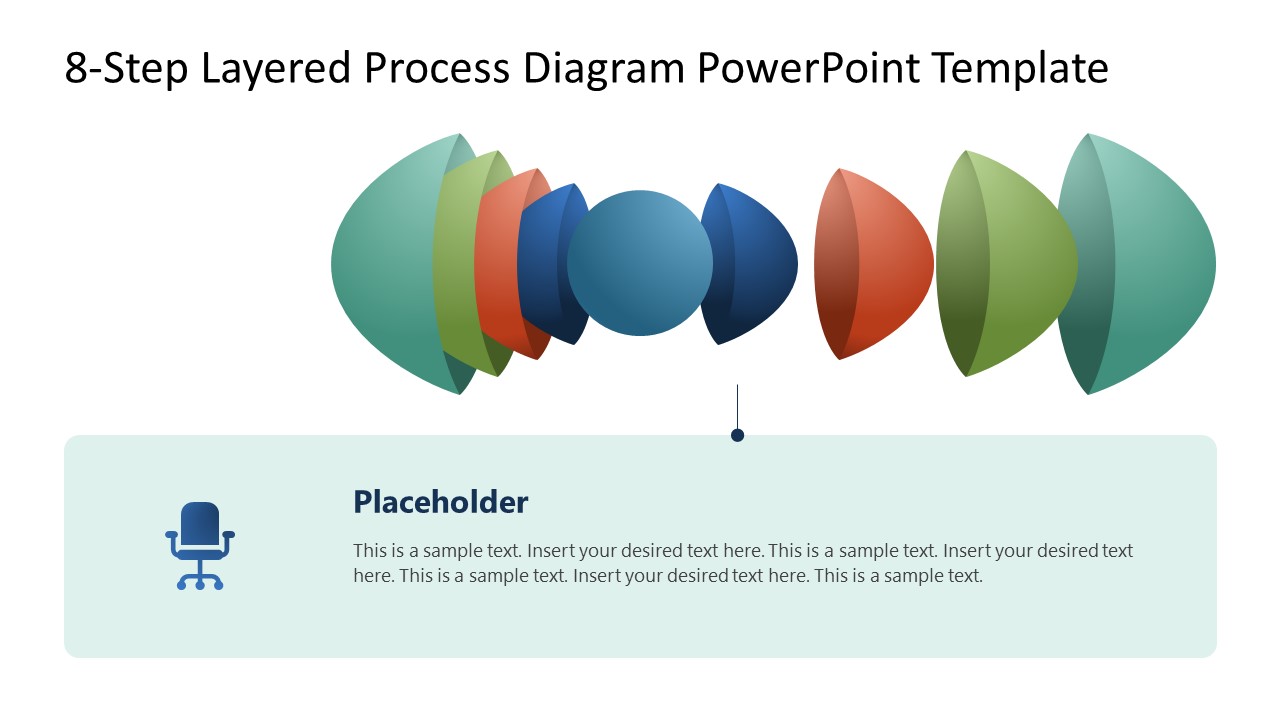 8-Step Layered Process Diagram PowerPoint Template

Placeholder

This is a sample text. Insert your desired text here. This is a sample text. Insert your desired text here. This is a sample text. Insert your desired text here. This is a sample text.